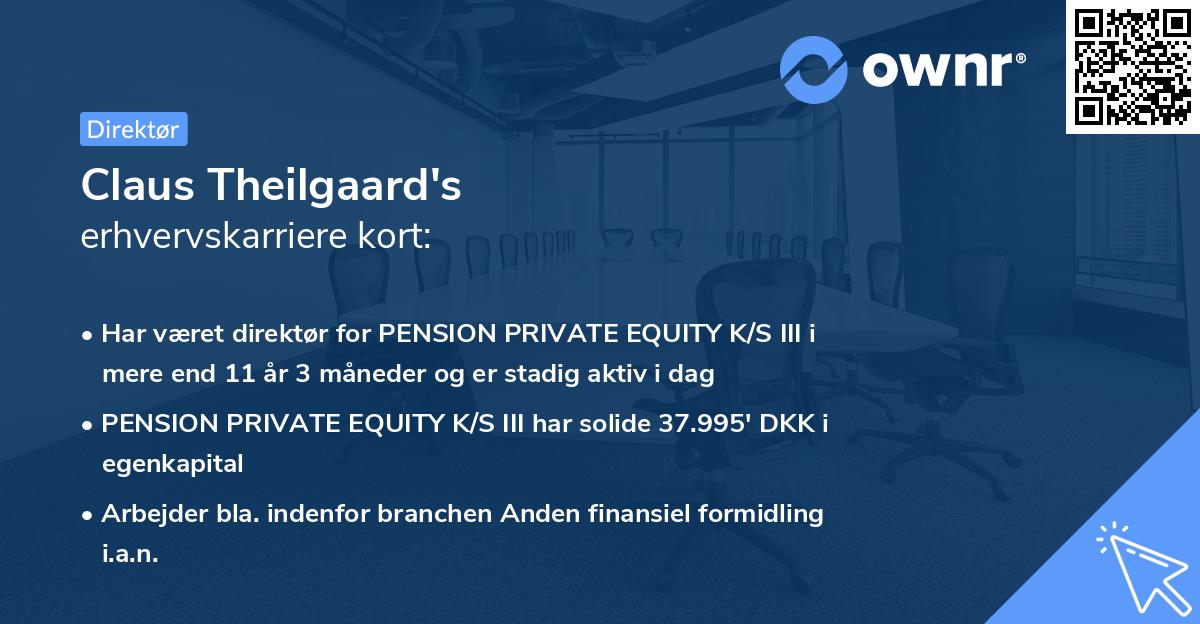 ownr®

Direktør

Claus Theilgaard's
erhvervskarriere kort:

• Har været direktør for PENSION PRIVATE EQUITY K/S III i mere end 11 år 3 måneder og er stadig aktiv i dag

• PENSION PRIVATE EQUITY K/S III har solide 37.995' DKK i egenkapital

• Arbejder bla. indenfor branchen Anden finansiel formidling i.a.n.